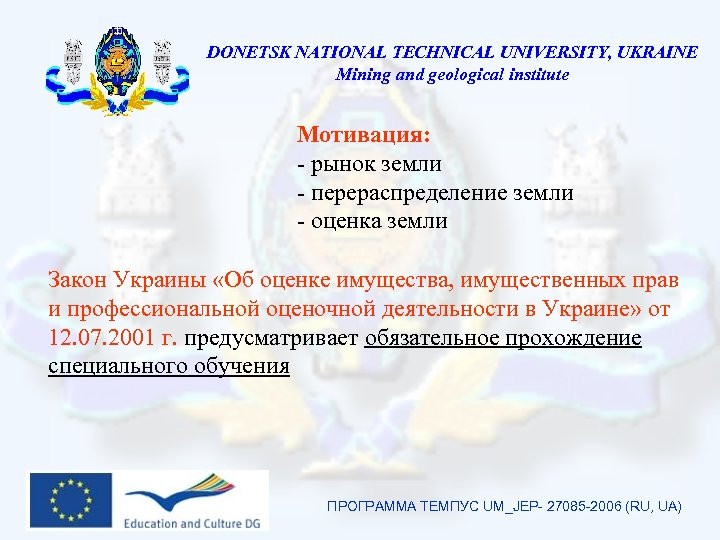 DONETSK NATIONAL TECHNICAL UNIVERSITY, UKRAINE
Mining and geological institute

Мотивация:
- рынок земли
- перераспределение земли
- оценка земли

Закон Украины «Об оценке имущества, имущественных прав и профессиональной оценочной деятельности в Украине» от 12.07.2001 г. предусматривает обязательное прохождение специального обучения

Education and Culture DG

ПРОГРАММА ТЕМПУС UM_JEP- 27085-2006 (RU, UA)